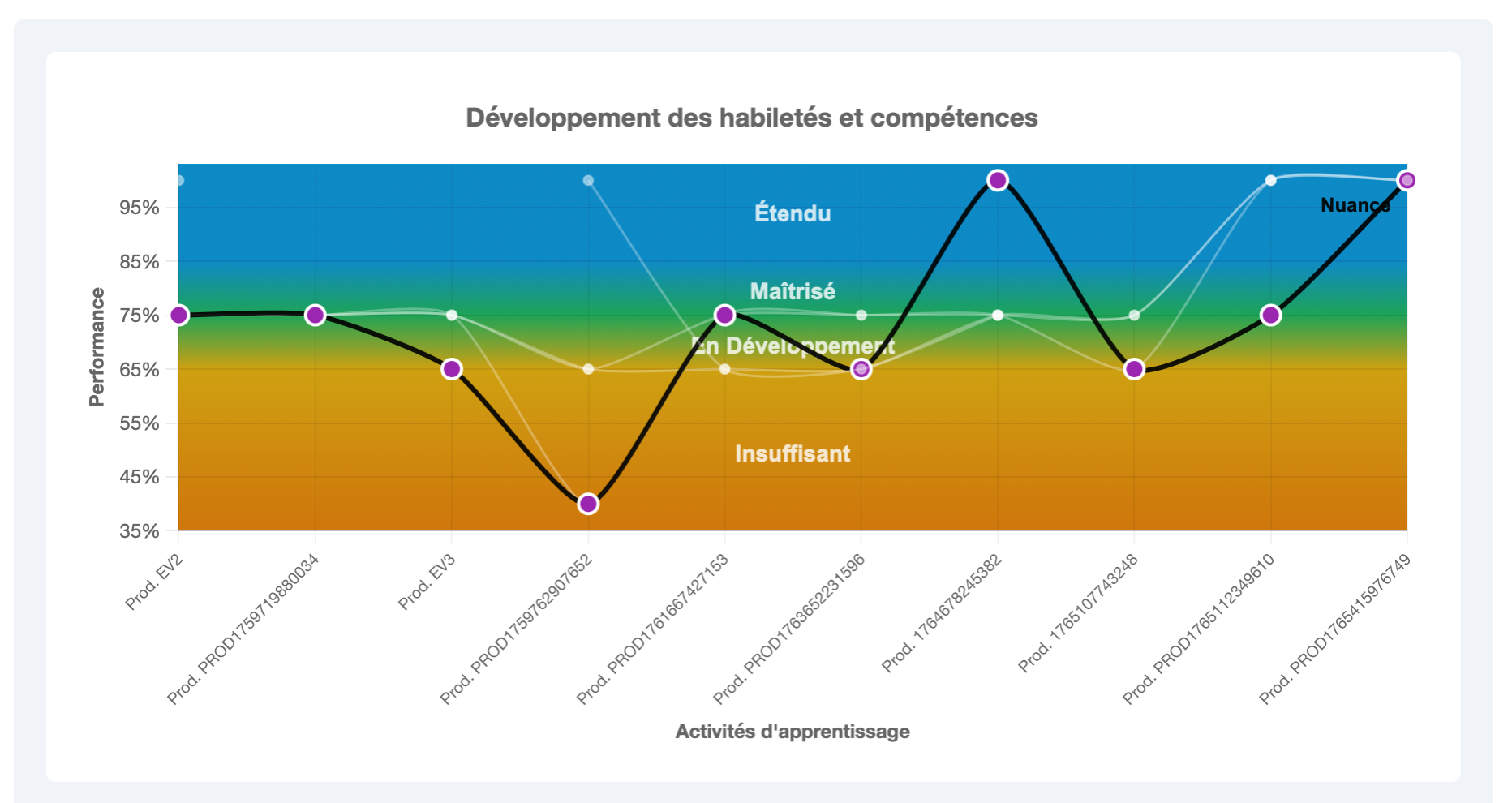 Développement des habiletés et compétences

Performance

95%
85%
75%
65%
55%
45%
35%

Étendu
Maîtrisé
En Développement
Insuffisant
Nuance

Prod. EV2
Prod. PROD1759719880034
Prod. EV3
Prod. PROD1759762907652
Prod. PROD1761667427153
Prod. PROD1763652231596
Prod. 1764678245382
Prod. 1765107743248
Prod. PROD1765112349610
Prod. PROD1765415976749

Activités d'apprentissage